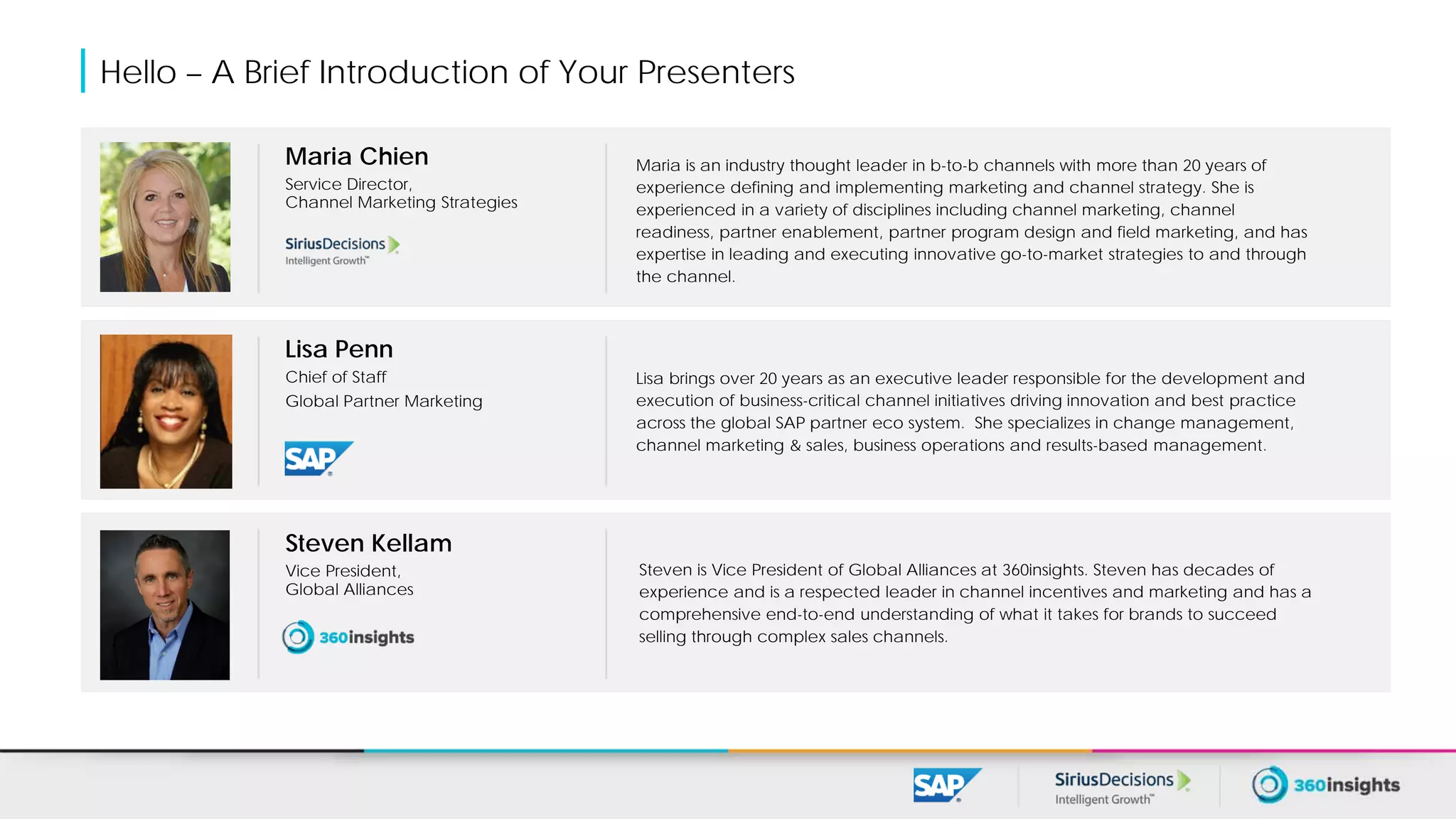 Hello – A Brief Introduction of Your Presenters

Maria Chien
Service Director,
Channel Marketing Strategies

SiriusDecisions
Intelligent Growth™

Maria is an industry thought leader in b-to-b channels with more than 20 years of experience defining and implementing marketing and channel strategy. She is experienced in a variety of disciplines including channel marketing, channel readiness, partner enablement, partner program design and field marketing, and has expertise in leading and executing innovative go-to-market strategies to and through the channel.

Lisa Penn
Chief of Staff
Global Partner Marketing

SAP

Lisa brings over 20 years as an executive leader responsible for the development and execution of business-critical channel initiatives driving innovation and best practice across the global SAP partner eco system. She specializes in change management, channel marketing & sales, business operations and results-based management.

Steven Kellam
Vice President,
Global Alliances

360insights

Steven is Vice President of Global Alliances at 360insights. Steven has decades of experience and is a respected leader in channel incentives and marketing and has a comprehensive end-to-end understanding of what it takes for brands to succeed selling through complex sales channels.

SAP
SiriusDecisions
Intelligent Growth™
360insights